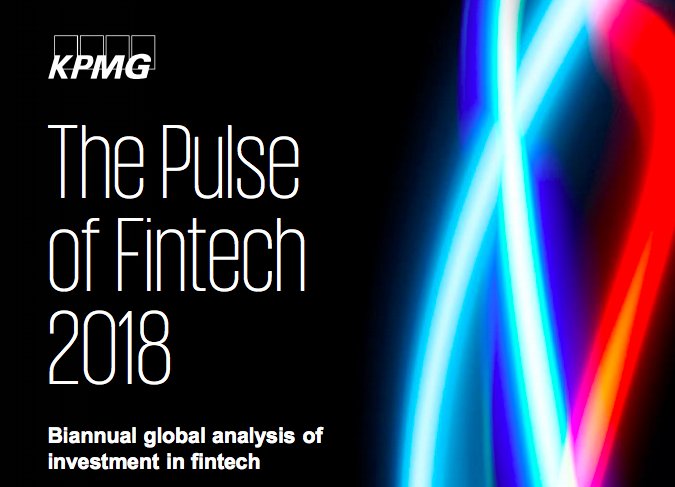 KPMG

The Pulse of Fintech 2018

Biannual global analysis of investment in fintech